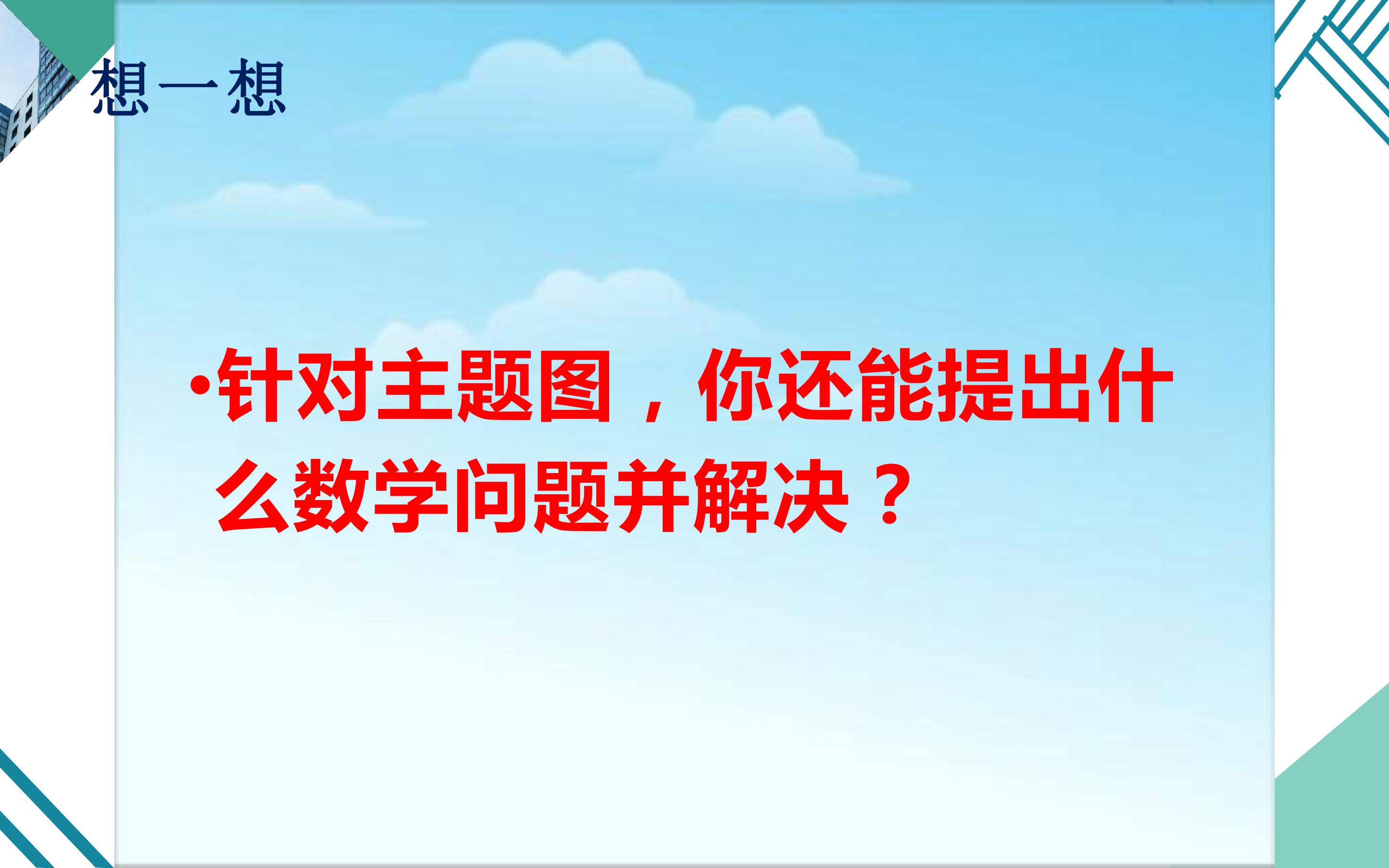 想一想

•针对主题图，你还能提出什么数学问题并解决？